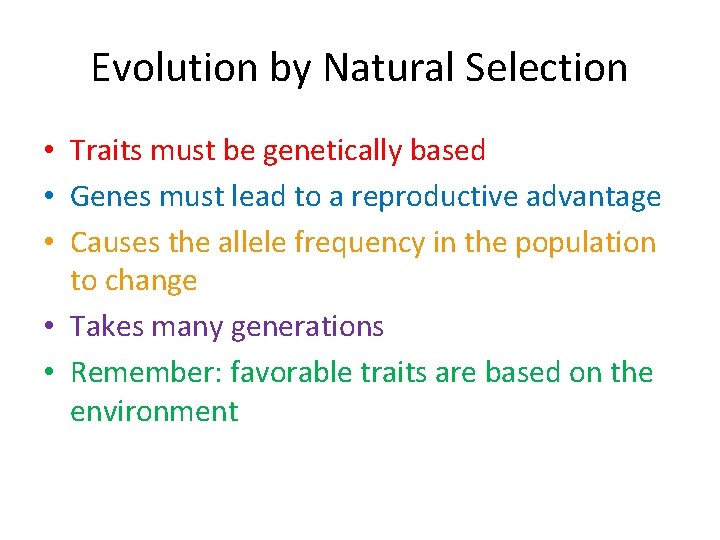 Evolution by Natural Selection

• Traits must be genetically based
• Genes must lead to a reproductive advantage
• Causes the allele frequency in the population to change
• Takes many generations
• Remember: favorable traits are based on the environment